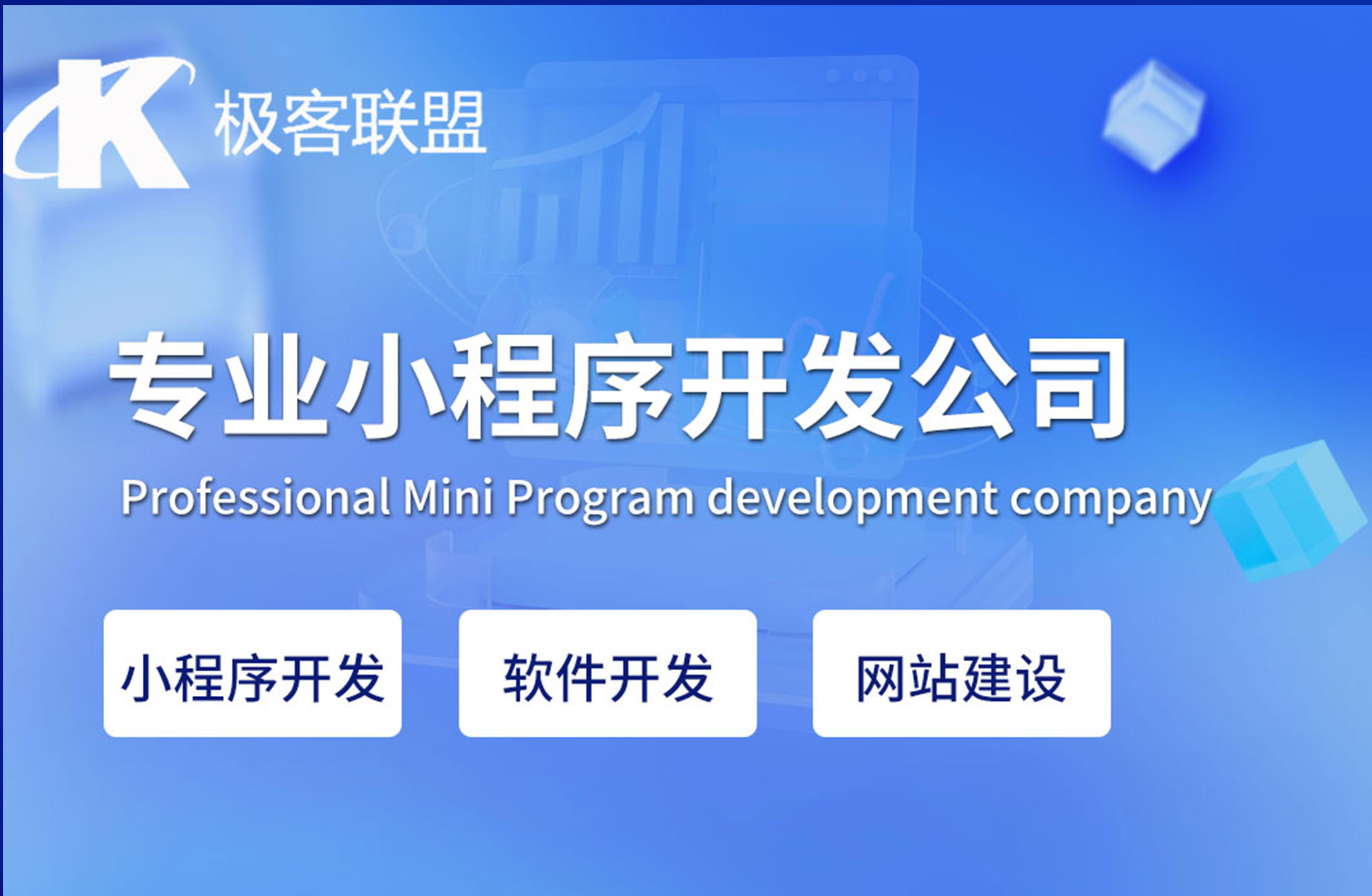 K 极客联盟

专业小程序开发公司

Professional Mini Program development company

小程序开发

软件开发

网站建设